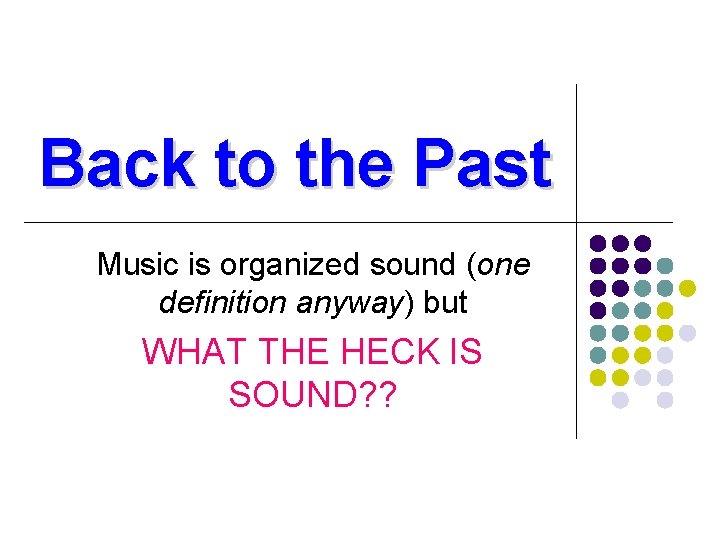 Back to the Past

Music is organized sound (one definition anyway) but

WHAT THE HECK IS SOUND??